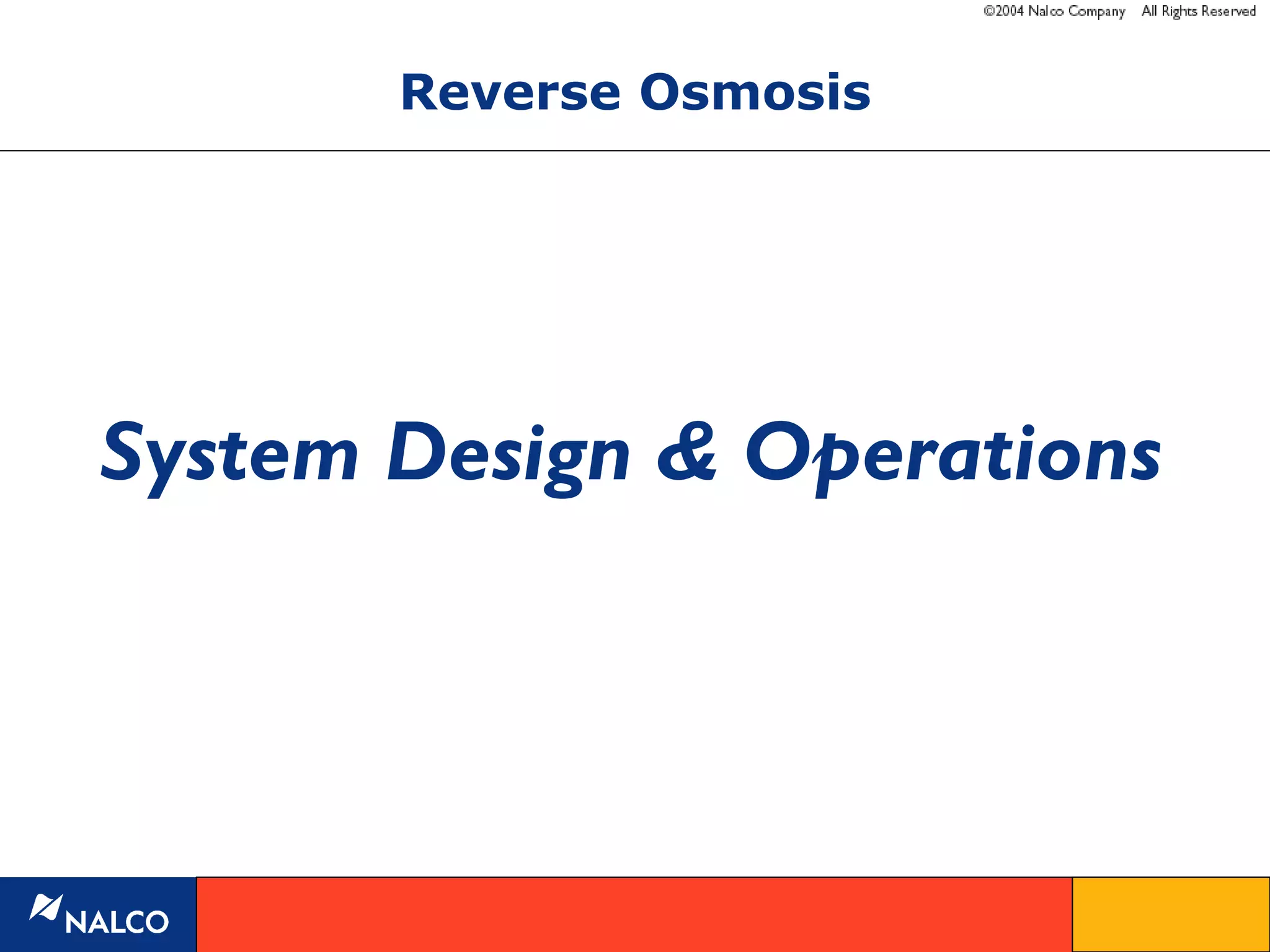 ©2004 Nalco Company All Rights Reserved

Reverse Osmosis

System Design & Operations

NALCO